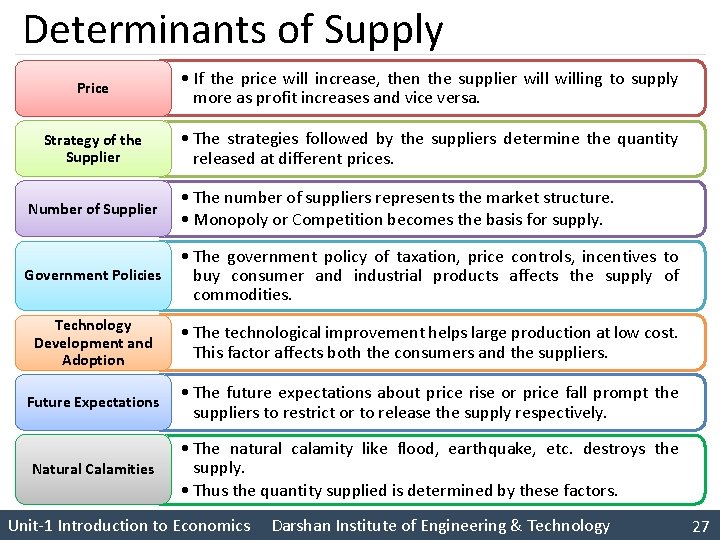 Determinants of Supply

Price

• If the price will increase, then the supplier will willing to supply more as profit increases and vice versa.

Strategy of the Supplier

• The strategies followed by the suppliers determine the quantity released at different prices.

Number of Supplier

• The number of suppliers represents the market structure.
• Monopoly or Competition becomes the basis for supply.

Government Policies

• The government policy of taxation, price controls, incentives to buy consumer and industrial products affects the supply of commodities.

Technology Development and Adoption

• The technological improvement helps large production at low cost. This factor affects both the consumers and the suppliers.

Future Expectations

• The future expectations about price rise or price fall prompt the suppliers to restrict or to release the supply respectively.

Natural Calamities

• The natural calamity like flood, earthquake, etc. destroys the supply.
• Thus the quantity supplied is determined by these factors.

Unit-1 Introduction to Economics Darshan Institute of Engineering & Technology 27